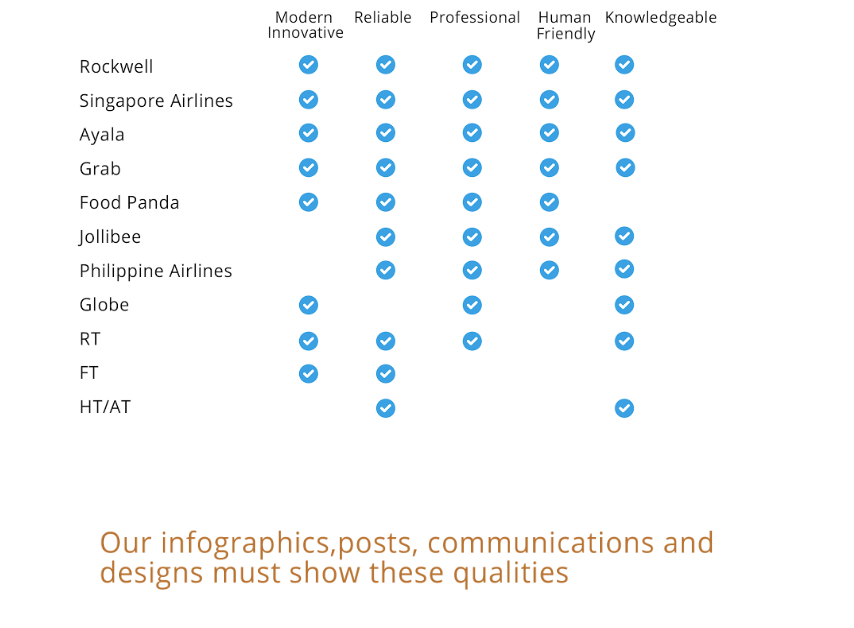 |  | Modern Innovative | Reliable | Professional | Human Friendly | Knowledgeable |
|---|---|---|---|---|---|
| Rockwell | ✓ | ✓ | ✓ | ✓ | ✓ |
| Singapore Airlines | ✓ | ✓ | ✓ | ✓ | ✓ |
| Ayala | ✓ | ✓ | ✓ | ✓ | ✓ |
| Grab | ✓ | ✓ | ✓ | ✓ | ✓ |
| Food Panda | ✓ | ✓ | ✓ | ✓ |  |
| Jollibee |  | ✓ | ✓ | ✓ | ✓ |
| Philippine Airlines |  | ✓ | ✓ | ✓ | ✓ |
| Globe | ✓ |  | ✓ |  | ✓ |
| RT | ✓ | ✓ | ✓ |  | ✓ |
| FT | ✓ | ✓ |  |  |  |
| HT/AT |  | ✓ |  |  | ✓ |

Our infographics,posts, communications and designs must show these qualities